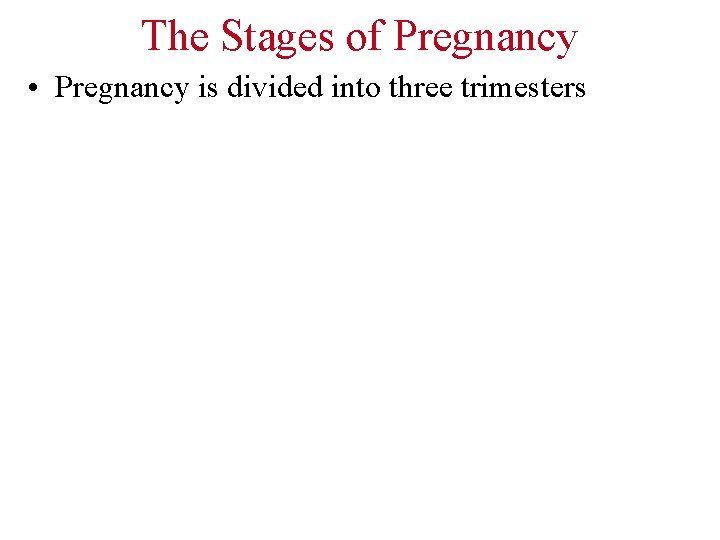 The Stages of Pregnancy

• Pregnancy is divided into three trimesters